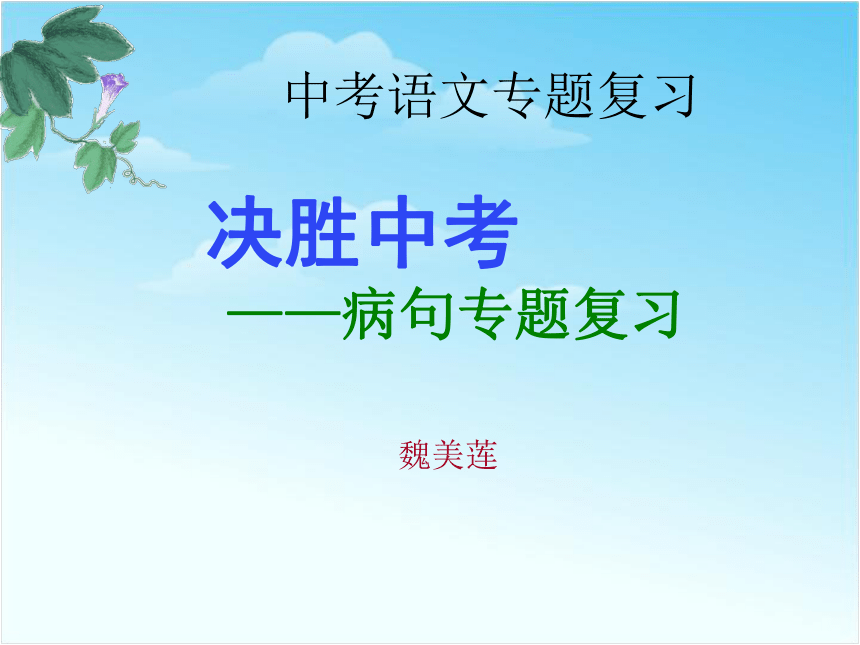 中考语文专题复习

决胜中考

——病句专题复习

魏美莲